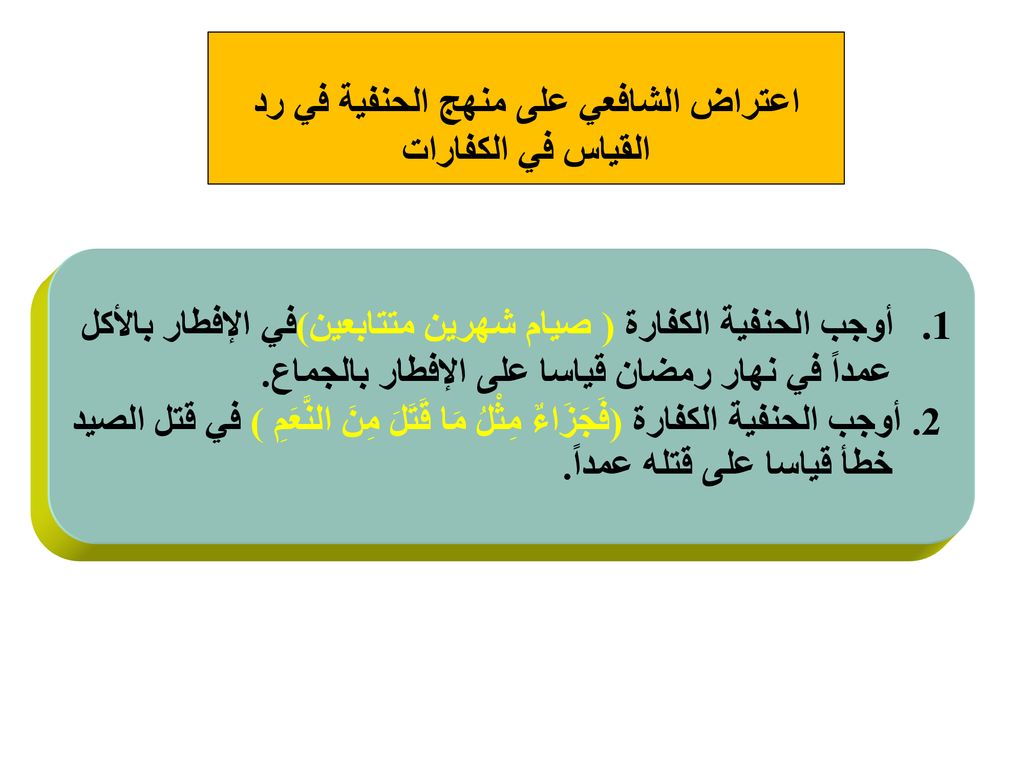 اعتراض الشافعي على منهج الحنفية في رد القياس في الكفارات

1. أوجب الحنفية الكفارة ( صيام شهرين متتابعين)في الإفطار بالأكل عمداً في نهار رمضان قياسا على الإفطار بالجماع.
2. أوجب الحنفية الكفارة (فَجَزَاءٌ مِثْلُ مَا قَتَلَ مِنَ النَّعَمِ ) في قتل الصيد خطأ قياسا على قتله عمداً.